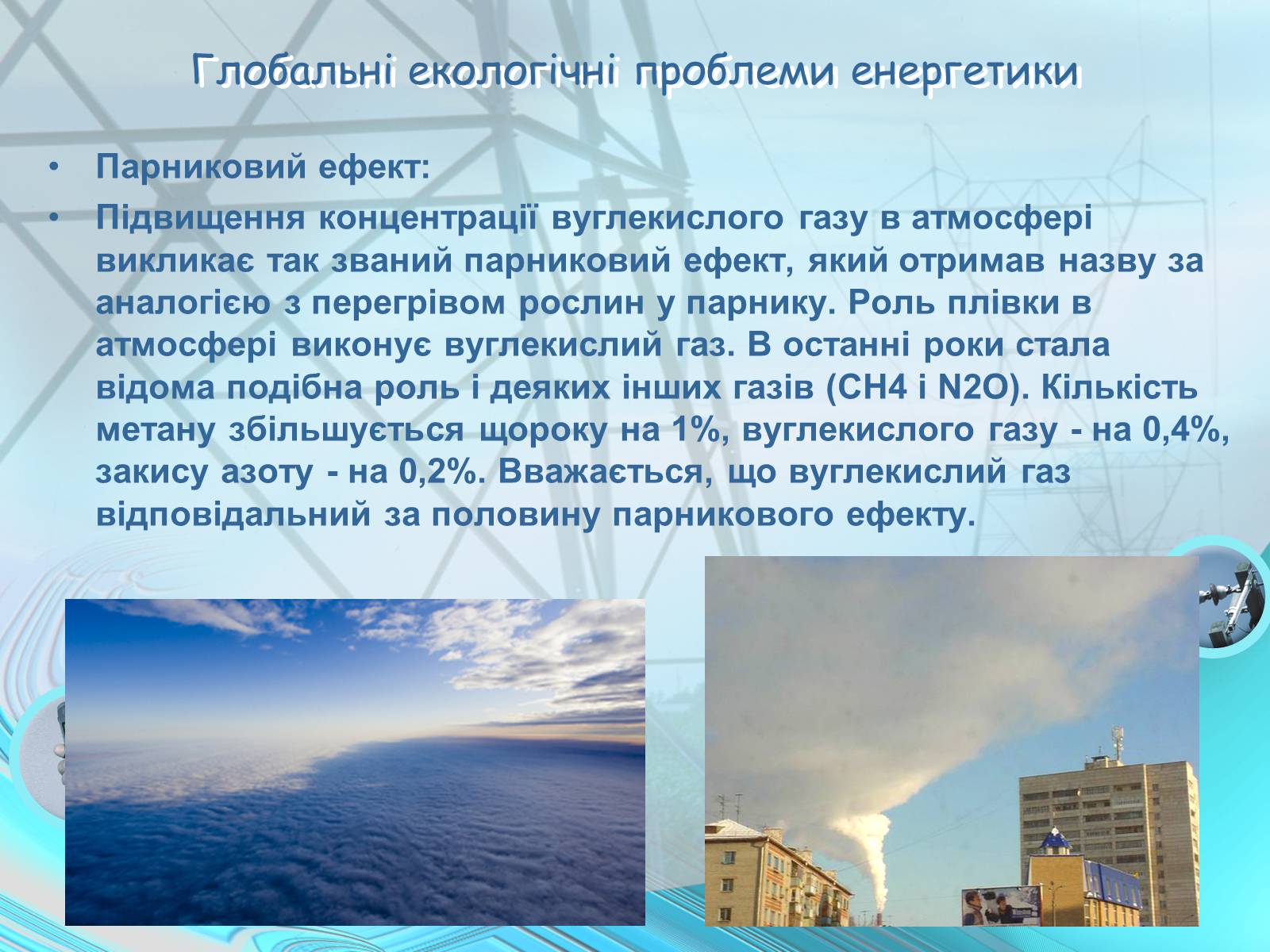 Глобальні екологічні проблеми енергетики

• Парниковий ефект:

• Підвищення концентрації вуглекислого газу в атмосфері викликає так званий парниковий ефект, який отримав назву за аналогією з перегрівом рослин у парнику. Роль плівки в атмосфері виконує вуглекислий газ. В останні роки стала відома подібна роль і деяких інших газів (CH4 і N2O). Кількість метану збільшується щороку на 1%, вуглекислого газу - на 0,4%, закису азоту - на 0,2%. Вважається, що вуглекислий газ відповідальний за половину парникового ефекту.